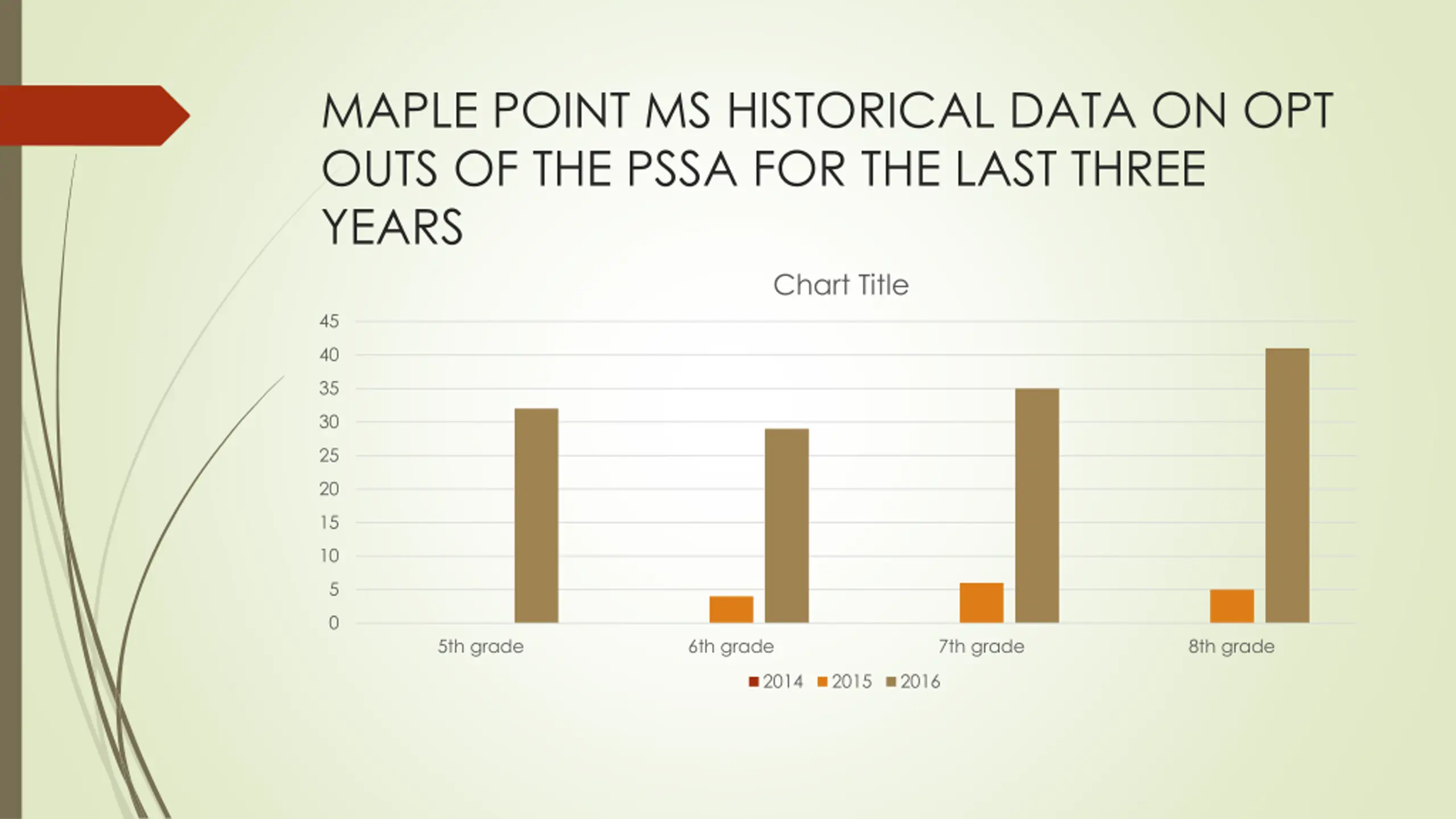 MAPLE POINT MS HISTORICAL DATA ON OPT OUTS OF THE PSSA FOR THE LAST THREE YEARS

Chart Title

45
40
35
30
25
20
15
10
5
0

5th grade
6th grade
7th grade
8th grade

2014 2015 2016